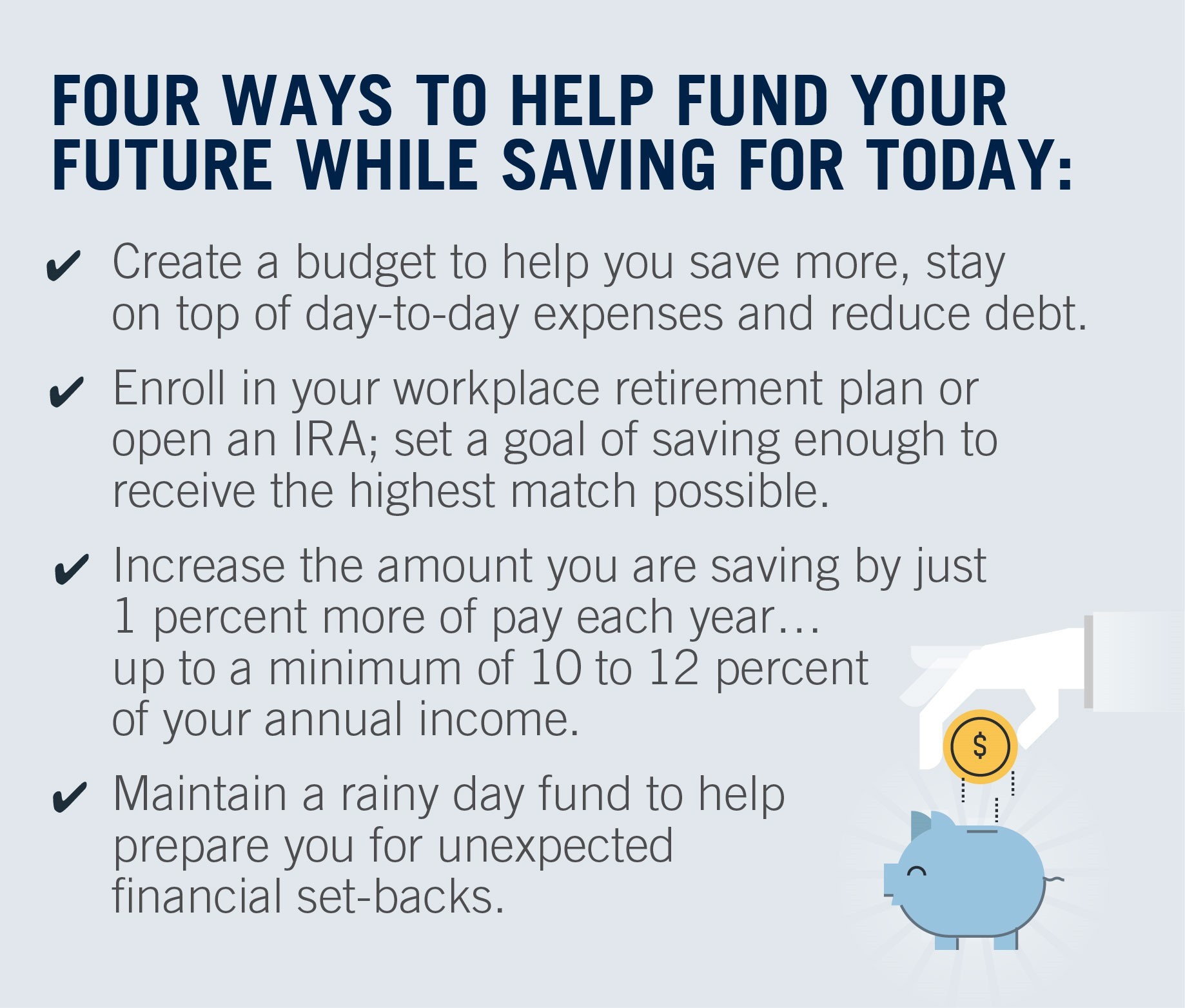 FOUR WAYS TO HELP FUND YOUR FUTURE WHILE SAVING FOR TODAY:

✔ Create a budget to help you save more, stay on top of day-to-day expenses and reduce debt.

✔ Enroll in your workplace retirement plan or open an IRA; set a goal of saving enough to receive the highest match possible.

✔ Increase the amount you are saving by just 1 percent more of pay each year… up to a minimum of 10 to 12 percent of your annual income.

✔ Maintain a rainy day fund to help prepare you for unexpected financial set-backs.

$